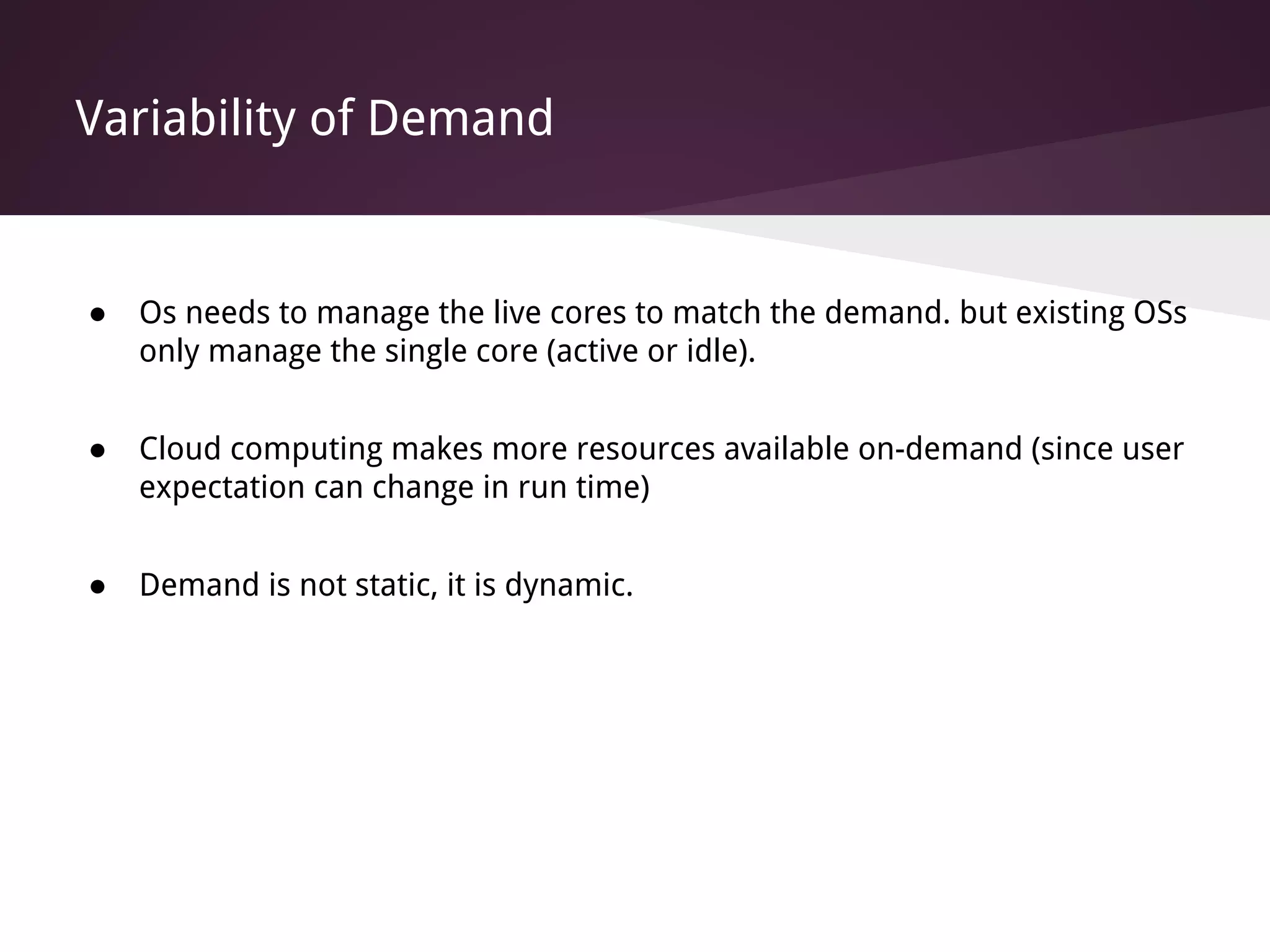 Variability of Demand

● Os needs to manage the live cores to match the demand. but existing OSs only manage the single core (active or idle).

● Cloud computing makes more resources available on-demand (since user expectation can change in run time)

● Demand is not static, it is dynamic.